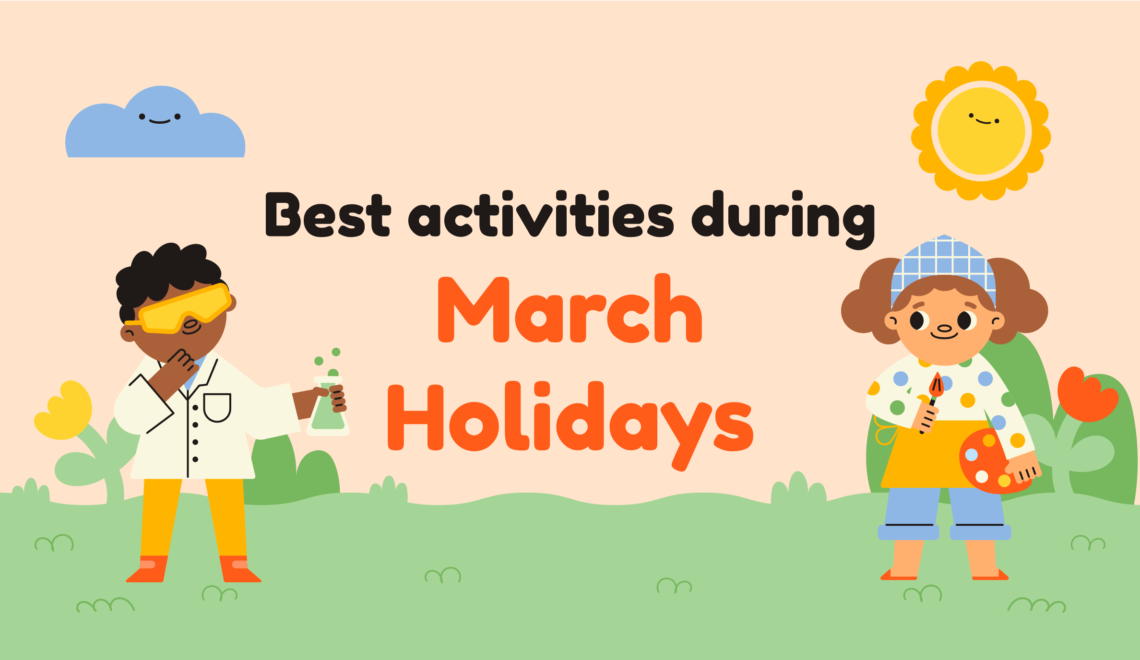 Best activities during
March
Holidays